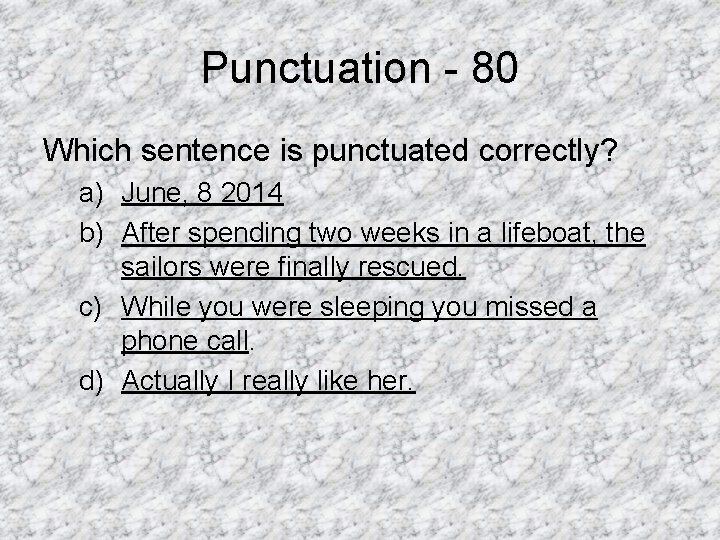 Punctuation - 80

Which sentence is punctuated correctly?

a) June, 8 2014
b) After spending two weeks in a lifeboat, the sailors were finally rescued.
c) While you were sleeping you missed a phone call.
d) Actually I really like her.